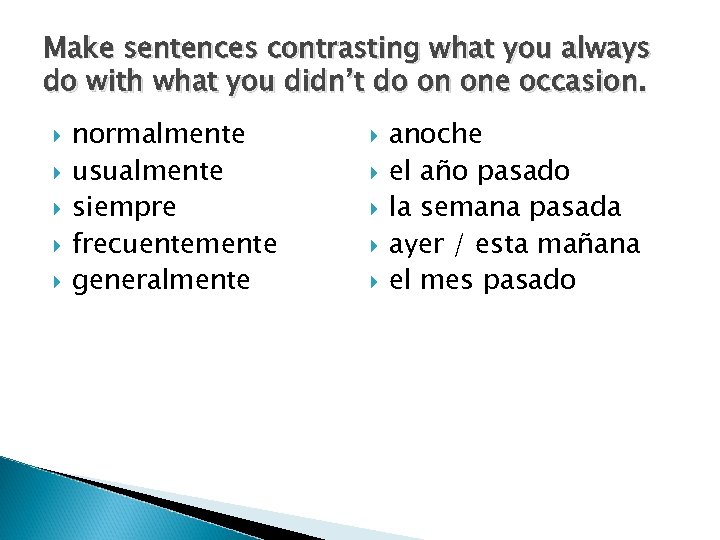 Make sentences contrasting what you always do with what you didn't do on one occasion.

normalmente
usualmente
siempre
frecuentemente
generalmente

anoche
el año pasado
la semana pasada
ayer / esta mañana
el mes pasado